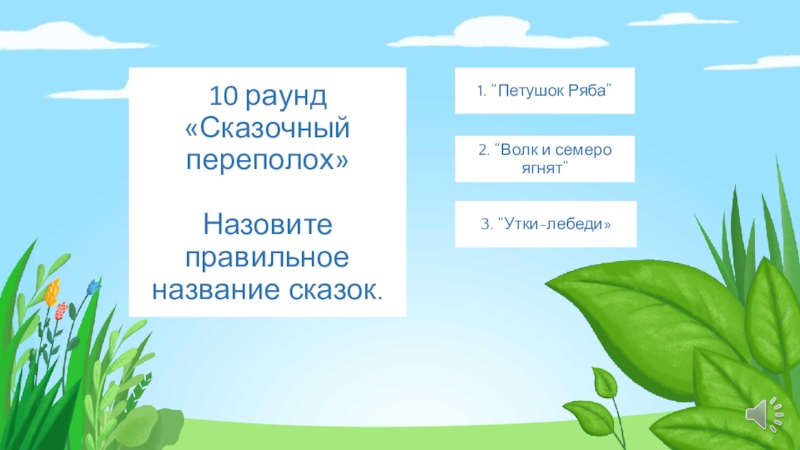 10 раунд
«Сказочный переполох»

Назовите правильное название сказок.

1. “Петушок Ряба”

2. “Волк и семеро ягнят”

3. “Утки-лебеди»